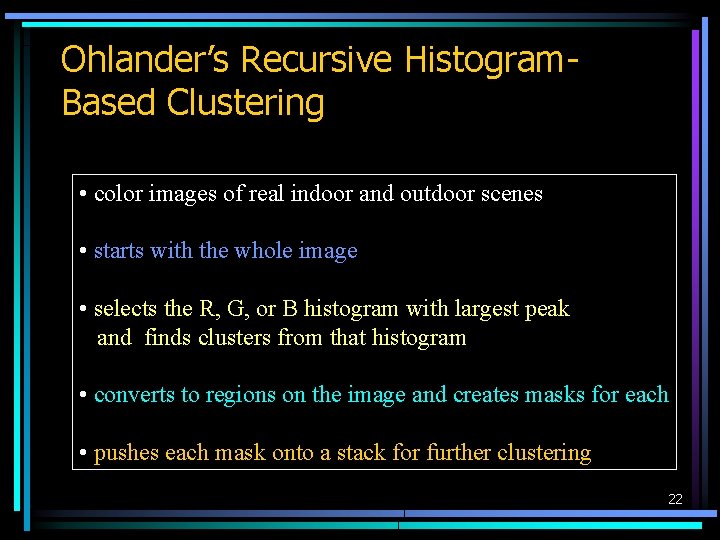 Ohlander's Recursive Histogram-Based Clustering

• color images of real indoor and outdoor scenes

• starts with the whole image

• selects the R, G, or B histogram with largest peak and finds clusters from that histogram

• converts to regions on the image and creates masks for each

• pushes each mask onto a stack for further clustering

22